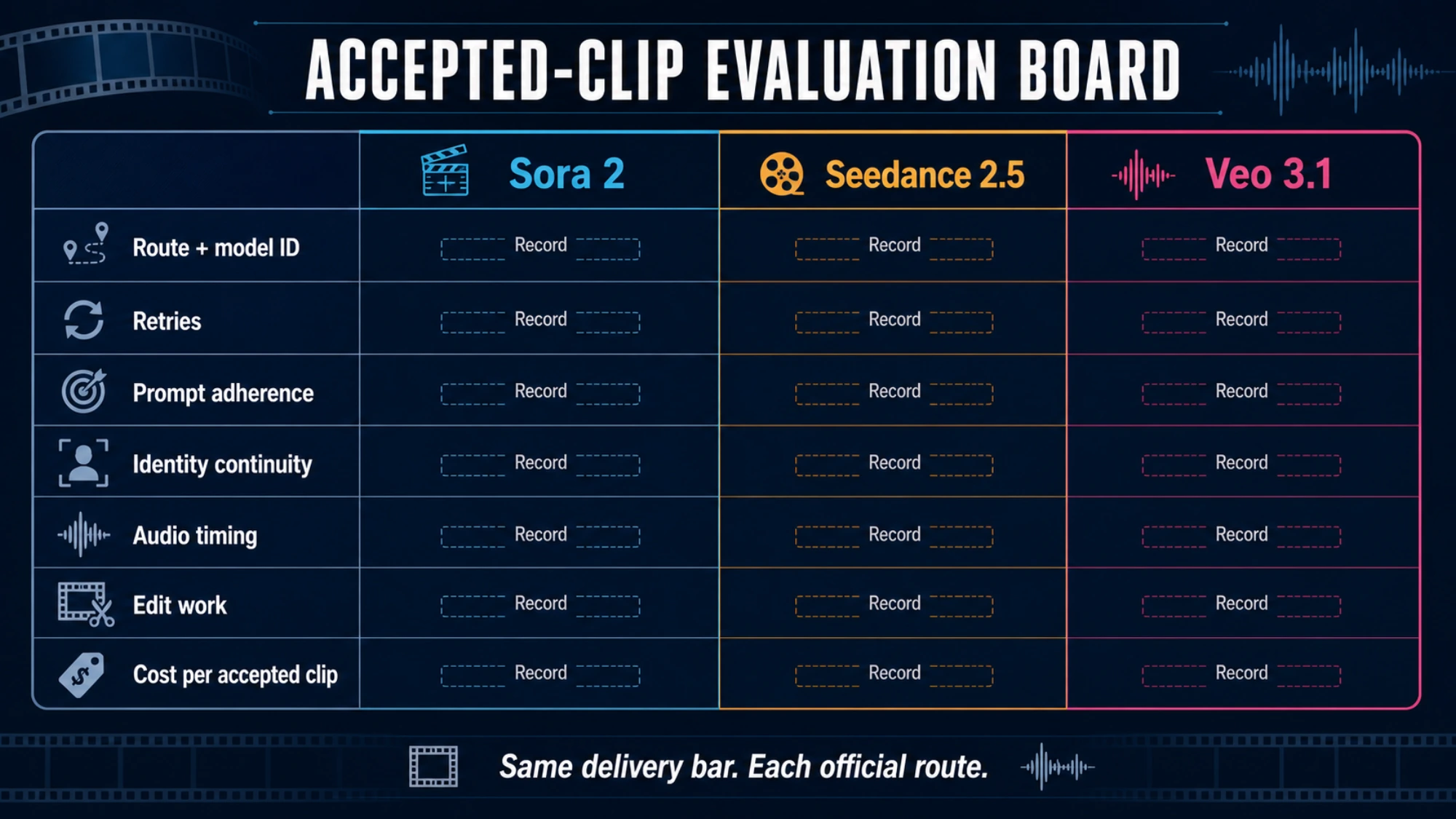 ACCEPTED-CLIP EVALUATION BOARD

| | Sora 2 | Seedance 2.5 | Veo 3.1 |
|---|---|---|---|
| Route + model ID | Record | Record | Record |
| Retries | Record | Record | Record |
| Prompt adherence | Record | Record | Record |
| Identity continuity | Record | Record | Record |
| Audio timing | Record | Record | Record |
| Edit work | Record | Record | Record |
| Cost per accepted clip | Record | Record | Record |

Same delivery bar. Each official route.